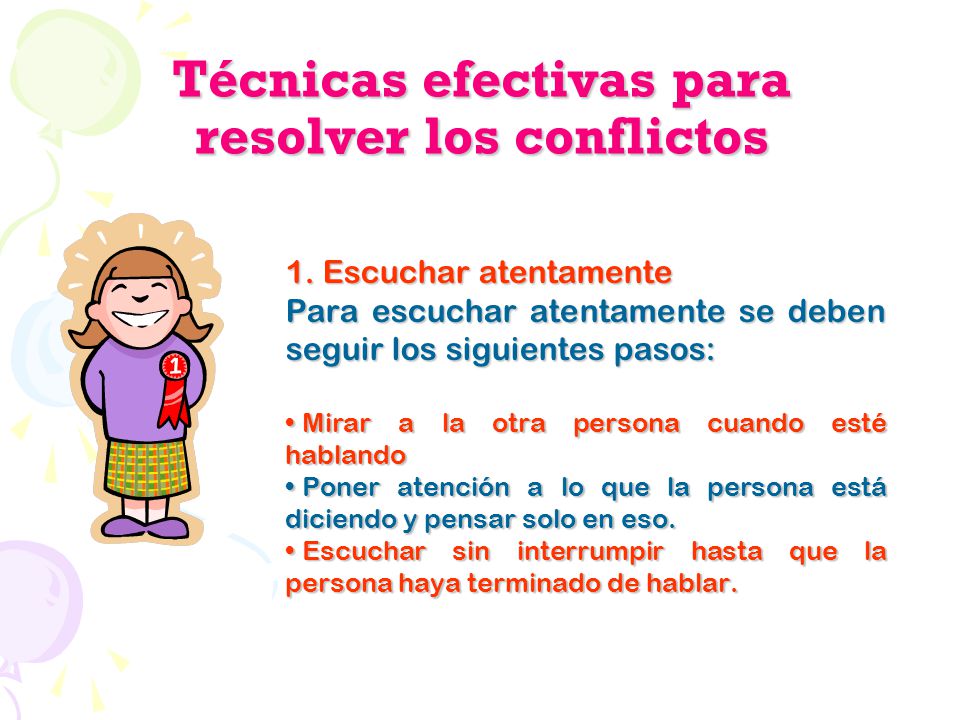 Técnicas efectivas para resolver los conflictos

1

1. Escuchar atentamente
Para escuchar atentamente se deben seguir los siguientes pasos:

• Mirar a la otra persona cuando esté hablando
• Poner atención a lo que la persona está diciendo y pensar solo en eso.
• Escuchar sin interrumpir hasta que la persona haya terminado de hablar.